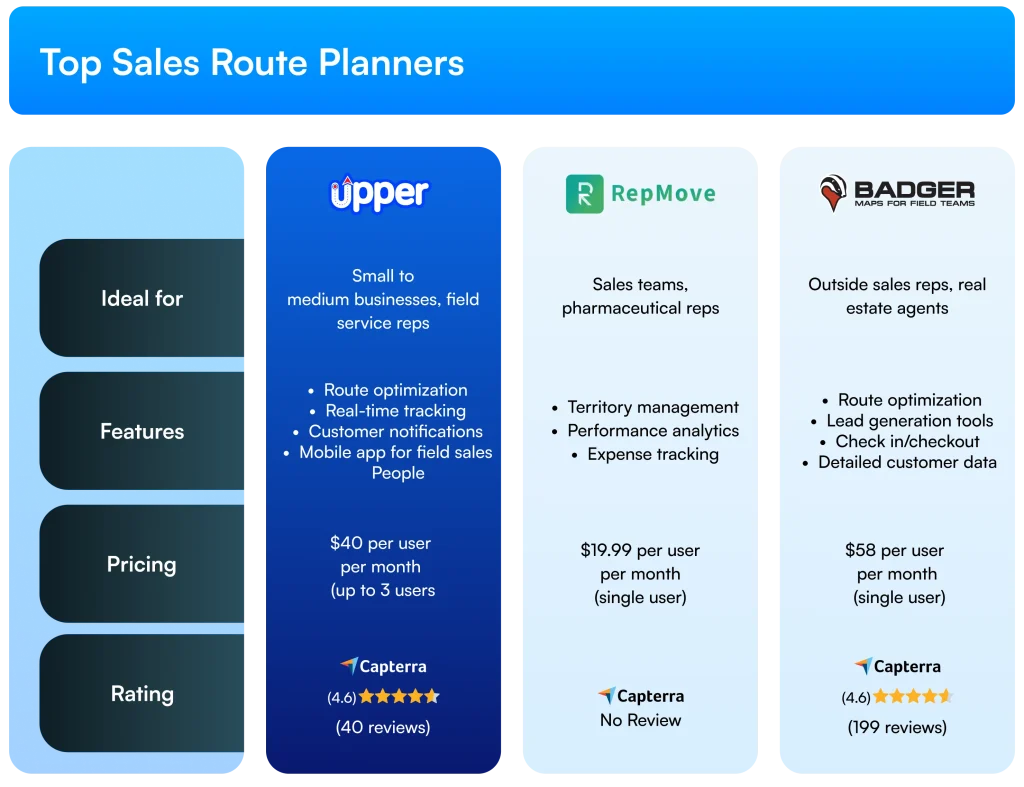 Top Sales Route Planners

| | upper | RepMove | BADGER MAPS FOR FIELD TEAMS |
|---|---|---|---|
| Ideal for | Small to medium businesses, field service reps | Sales teams, pharmaceutical reps | Outside sales reps, real estate agents |
| Features | • Route optimization • Real-time tracking • Customer notifications • Mobile app for field sales People | • Territory management • Performance analytics • Expense tracking | • Route optimization • Lead generation tools • Check in/checkout • Detailed customer data |
| Pricing | $40 per user per month (up to 3 users | $19.99 per user per month (single user) | $58 per user per month (single user) |
| Rating | Capterra (4.6) (40 reviews) | Capterra No Review | Capterra (4.6) (199 reviews) |